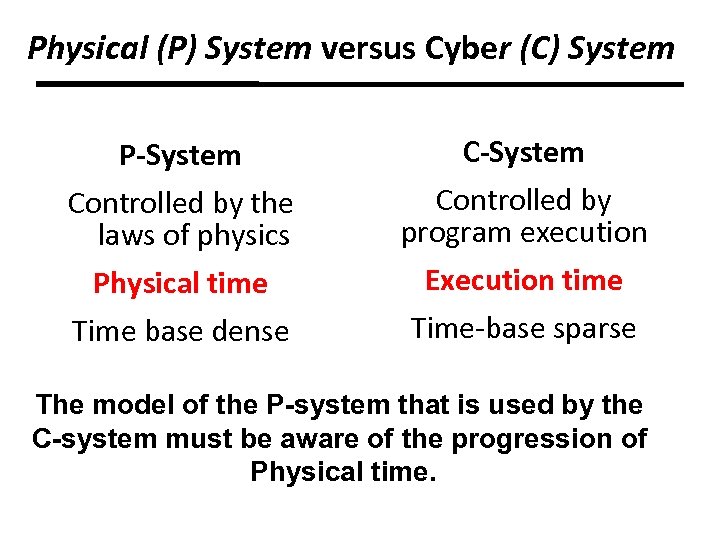 Physical (P) System versus Cyber (C) System

P-System

Controlled by the laws of physics

Physical time

Time base dense

C-System

Controlled by program execution

Execution time

Time-base sparse

The model of the P-system that is used by the C-system must be aware of the progression of Physical time.